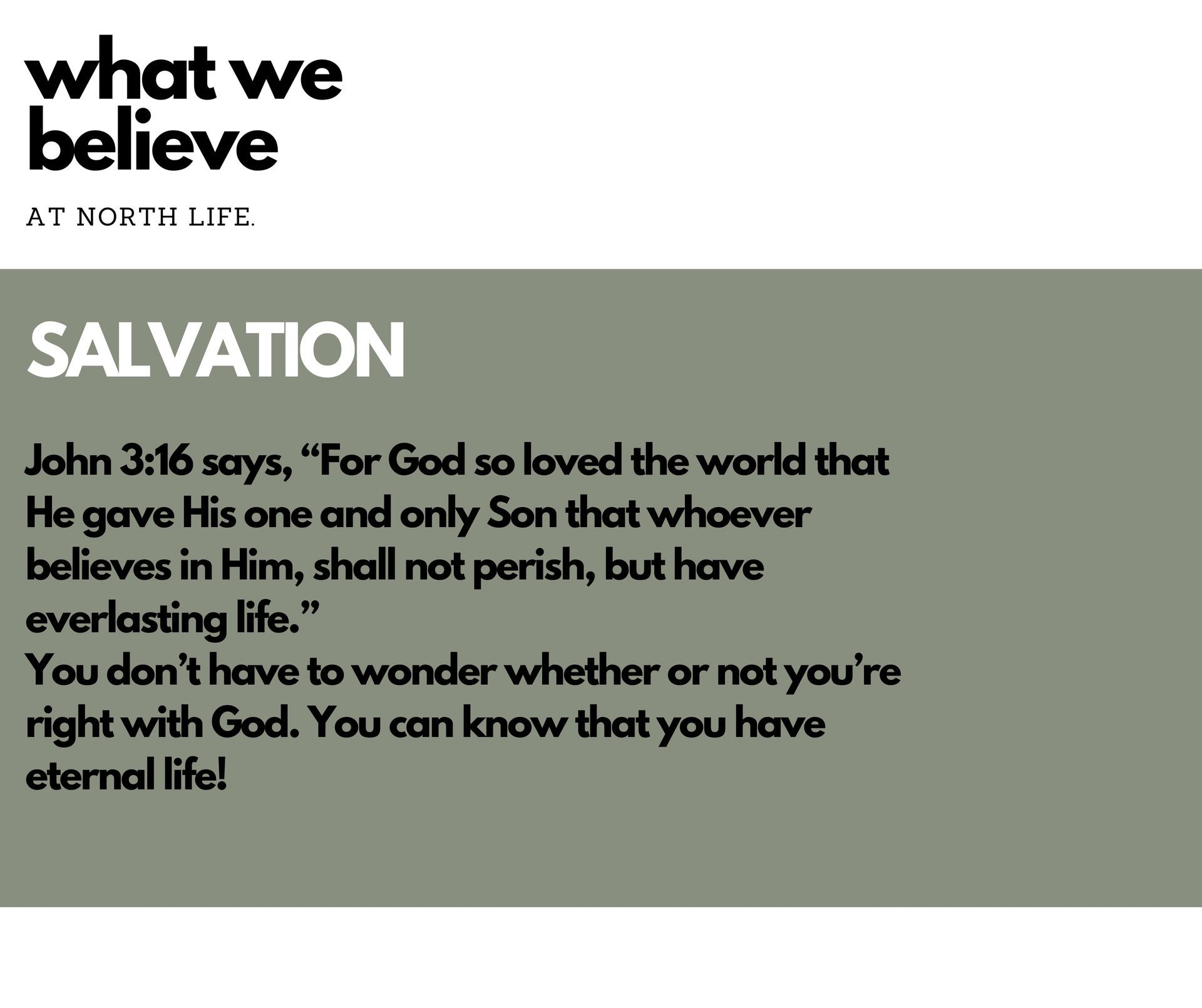 what we believe

AT NORTH LIFE.

SALVATION

John 3:16 says, “For God so loved the world that He gave His one and only Son that whoever believes in Him, shall not perish, but have everlasting life.”
You don’t have to wonder whether or not you’re right with God. You can know that you have eternal life!